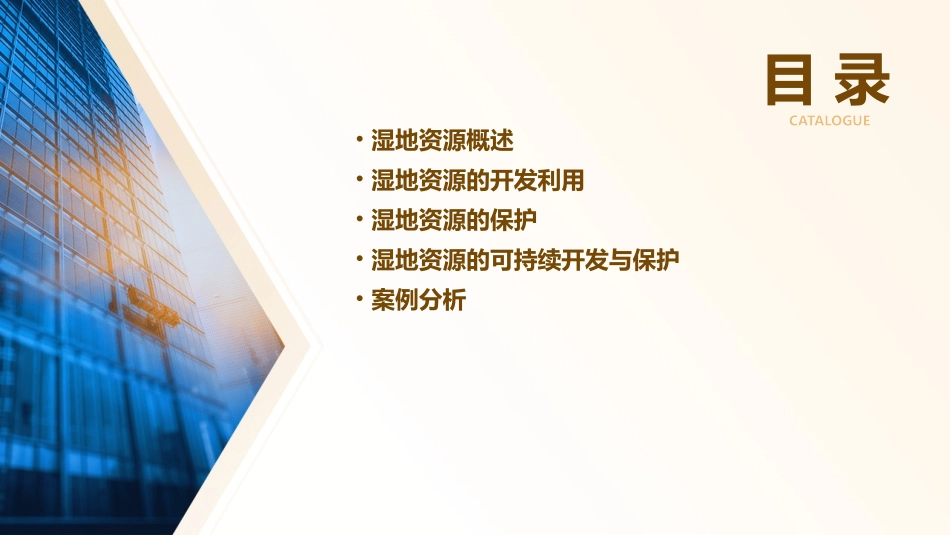 目录
CATALOGUE

• 湿地资源概述
• 湿地资源的开发利用
• 湿地资源的保护
• 湿地资源的可持续开发与保护
• 案例分析